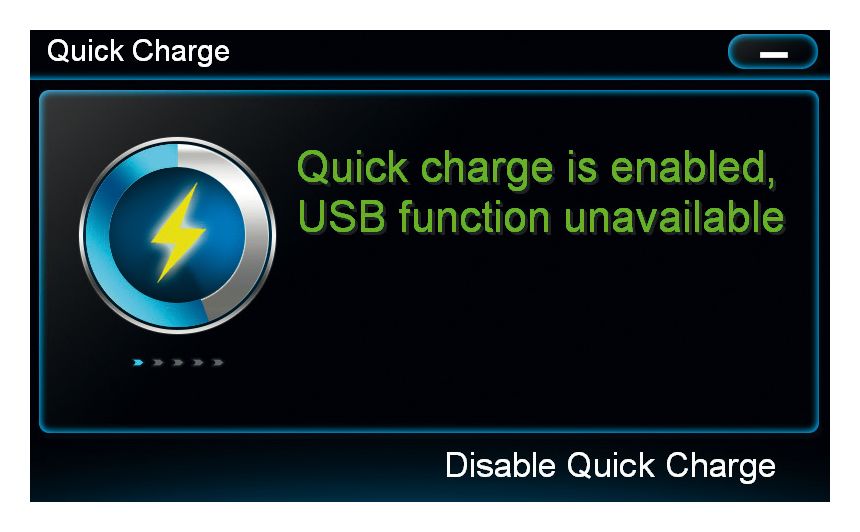 Quick Charge

Quick charge is enabled, USB function unavailable

Disable Quick Charge